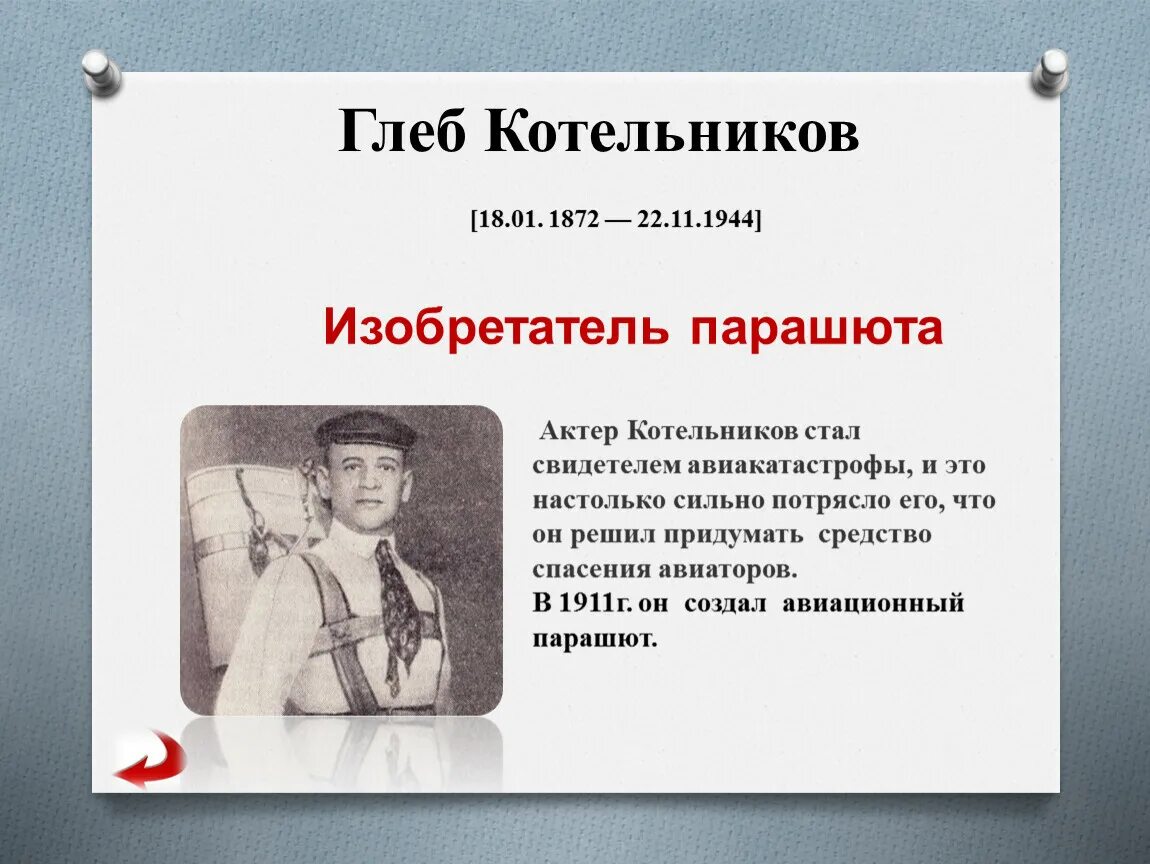 Глеб Котельников

[18.01. 1872 — 22.11.1944]

Изобретатель парашюта

Актер Котельников стал свидетелем авиакатастрофы, и это настолько сильно потрясло его, что он решил придумать средство спасения авиаторов.
В 1911г. он создал авиационный парашют.